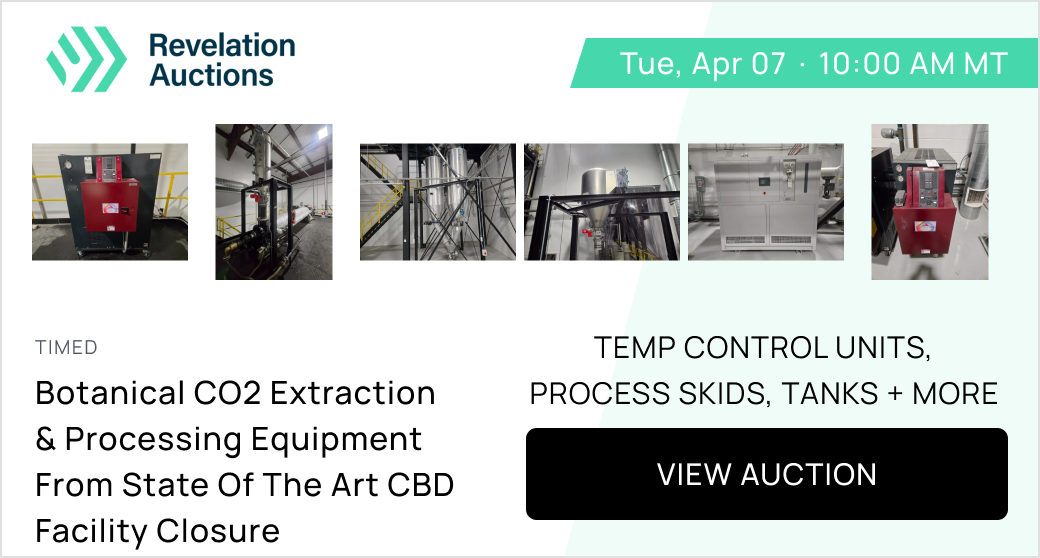 Revelation Auctions

Tue, Apr 07 · 10:00 AM MT

TIMED

Botanical CO2 Extraction & Processing Equipment From State Of The Art CBD Facility Closure

TEMP CONTROL UNITS, PROCESS SKIDS, TANKS + MORE

VIEW AUCTION